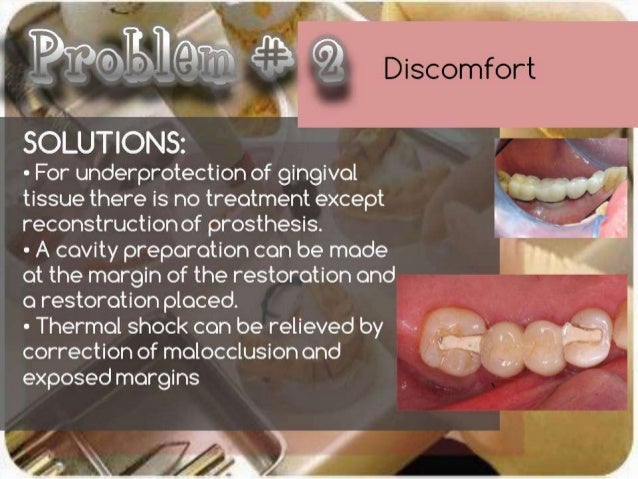 Problem # 2

Discomfort

SOLUTIONS:

• For underprotection of gingival tissue there is no treatment except reconstruction of prosthesis.

• A cavity preparation can be made at the margin of the restoration and a restoration placed.

• Thermal shock can be relieved by correction of malocclusion and exposed margins